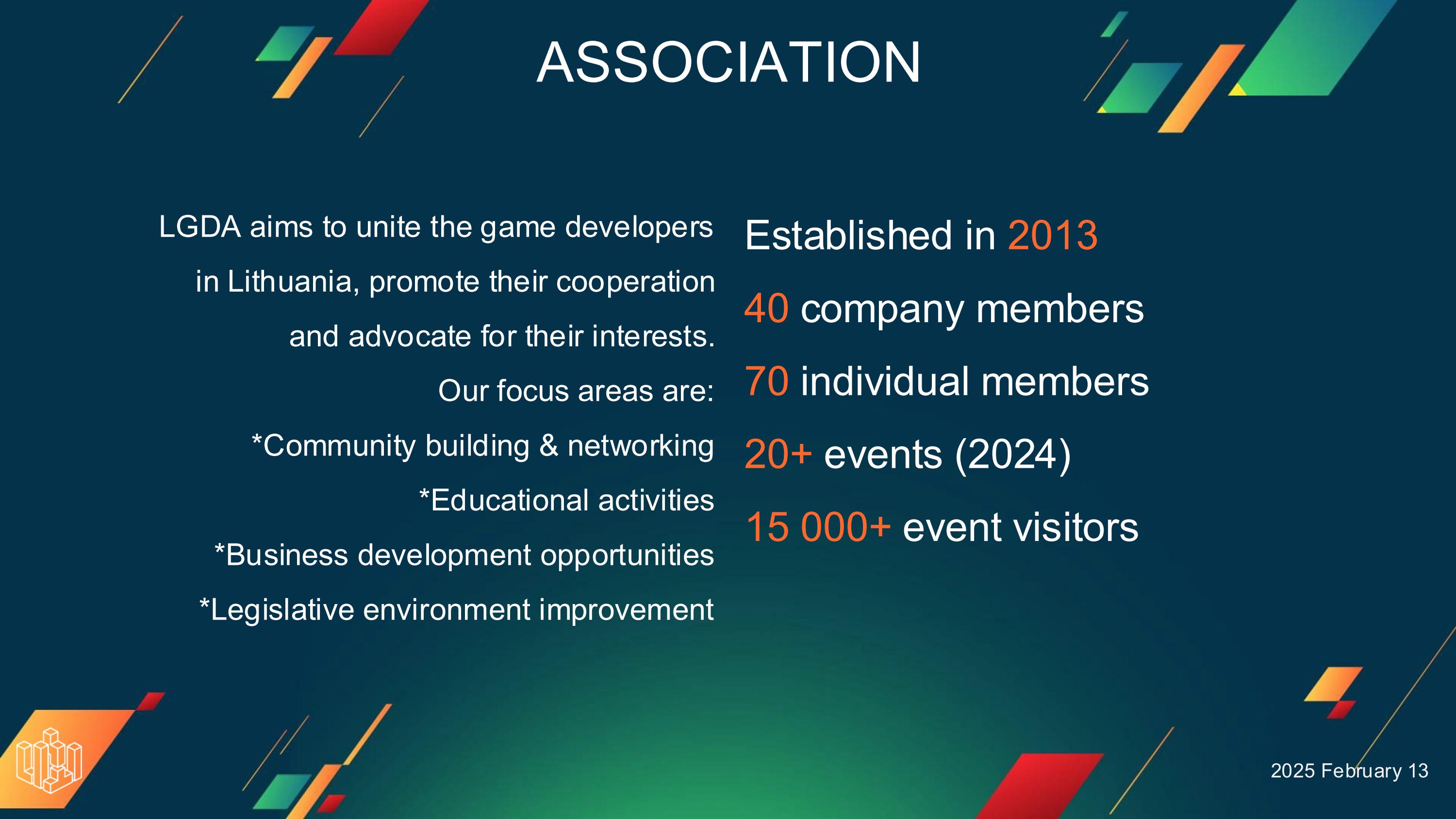 ASSOCIATION

LGDA aims to unite the game developers in Lithuania, promote their cooperation and advocate for their interests.

Our focus areas are:

*Community building & networking

*Educational activities

*Business development opportunities

*Legislative environment improvement

Established in 2013

40 company members

70 individual members

20+ events (2024)

15 000+ event visitors

2025 February 13